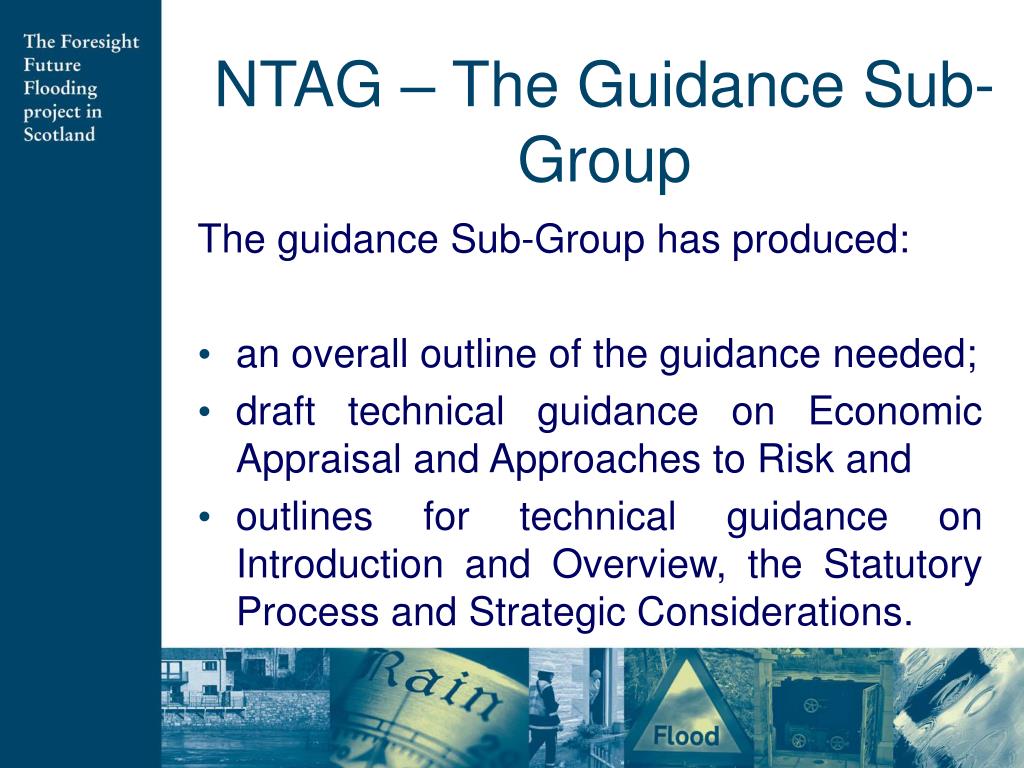 The Foresight Future Flooding project in Scotland

NTAG – The Guidance Sub-Group

The guidance Sub-Group has produced:

• an overall outline of the guidance needed;
• draft technical guidance on Economic Appraisal and Approaches to Risk and
• outlines for technical guidance on Introduction and Overview, the Statutory Process and Strategic Considerations.

Rain

Flood